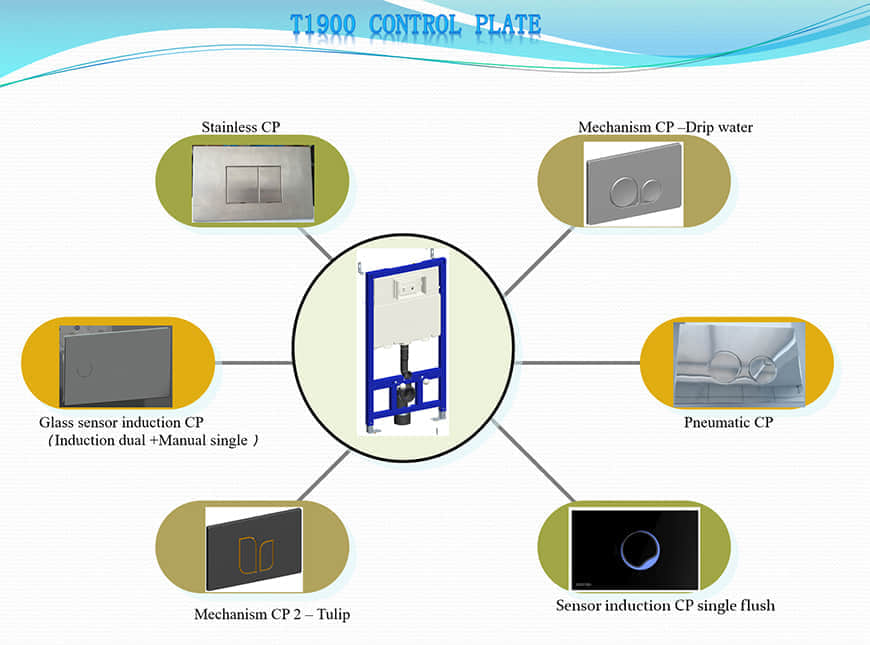 T1900 CONTROL PLATE

Stainless CP

Mechanism CP –Drip water

Glass sensor induction CP （Induction dual +Manual single ）

Pneumatic CP

Mechanism CP 2 – Tulip

Sensor induction CP single flush